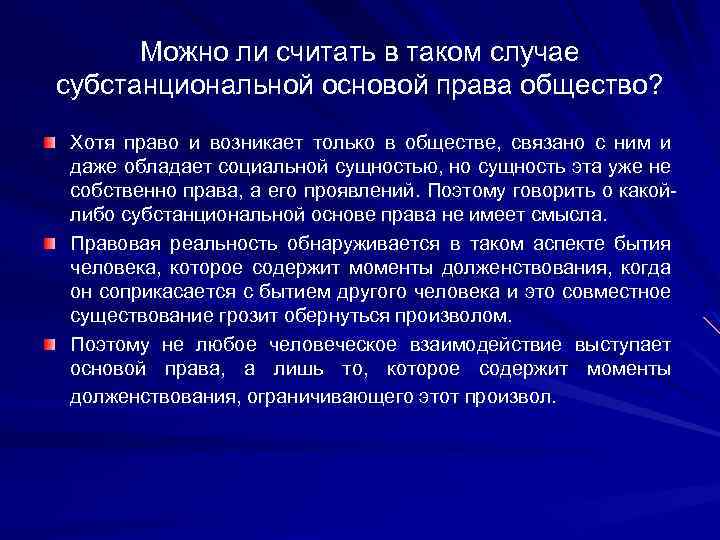 Можно ли считать в таком случае субстанциональной основой права общество?

Хотя право и возникает только в обществе, связано с ним и даже обладает социальной сущностью, но сущность эта уже не собственно права, а его проявлений. Поэтому говорить о какой-либо субстанциональной основе права не имеет смысла.

Правовая реальность обнаруживается в таком аспекте бытия человека, которое содержит моменты долженствования, когда он соприкасается с бытием другого человека и это совместное существование грозит обернуться произволом.

Поэтому не любое человеческое взаимодействие выступает основой права, а лишь то, которое содержит моменты долженствования, ограничивающего этот произвол.